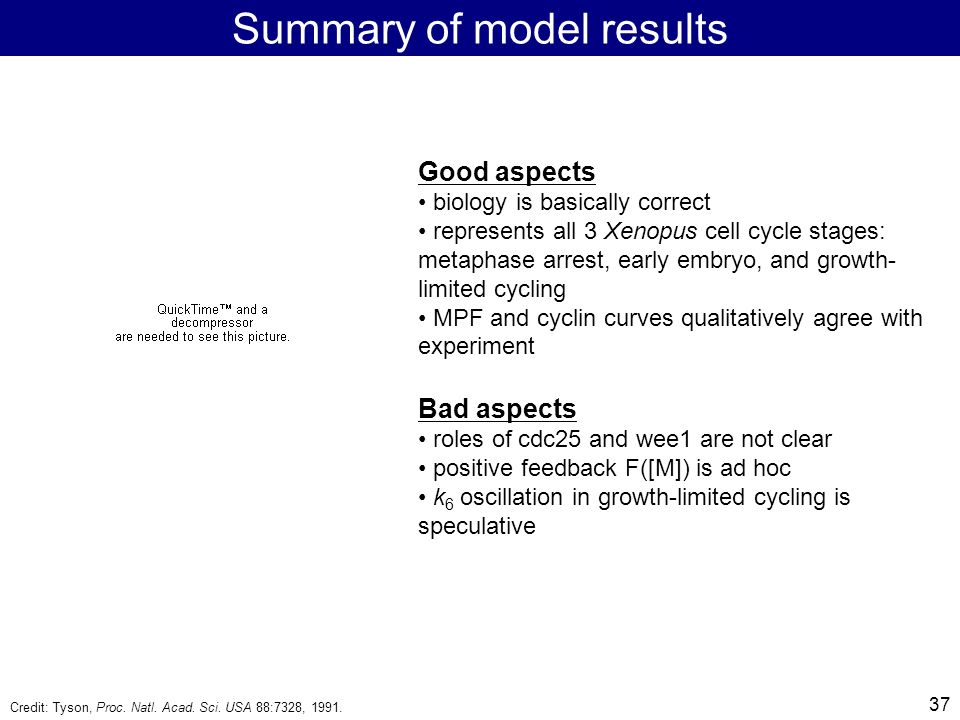 Summary of model results

QuickTime™ and a decompressor are needed to see this picture.

Good aspects
• biology is basically correct
• represents all 3 Xenopus cell cycle stages: metaphase arrest, early embryo, and growth-limited cycling
• MPF and cyclin curves qualitatively agree with experiment

Bad aspects
• roles of cdc25 and wee1 are not clear
• positive feedback F([M]) is ad hoc
• $k_6$ oscillation in growth-limited cycling is speculative

Credit: Tyson, Proc. Natl. Acad. Sci. USA 88:7328, 1991.

37